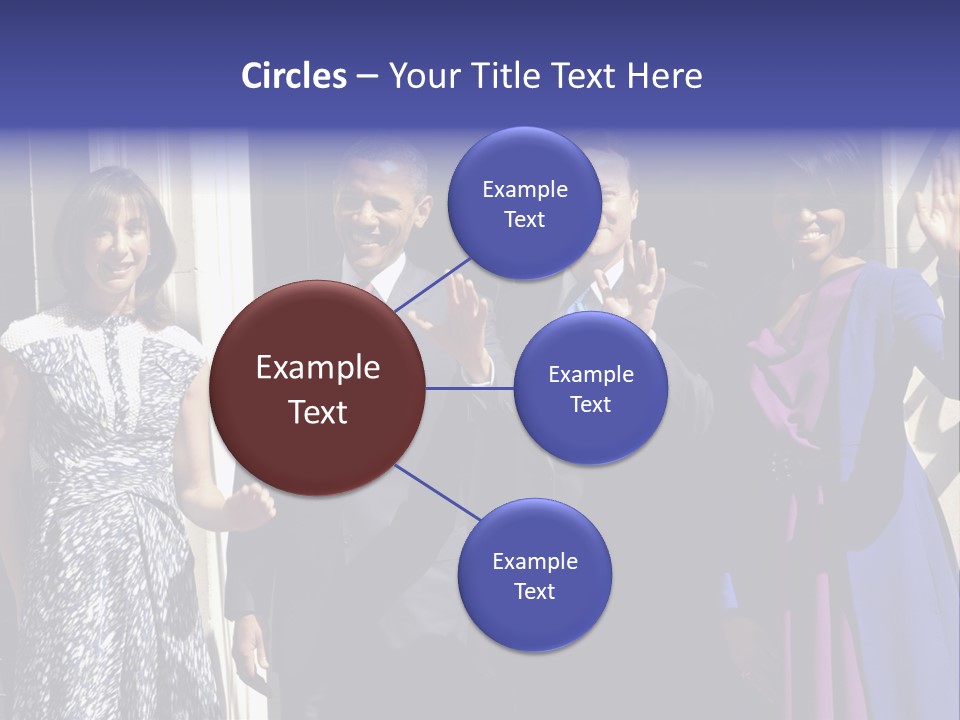 Circles – Your Title Text Here

Example Text

Example Text

Example Text

Example Text